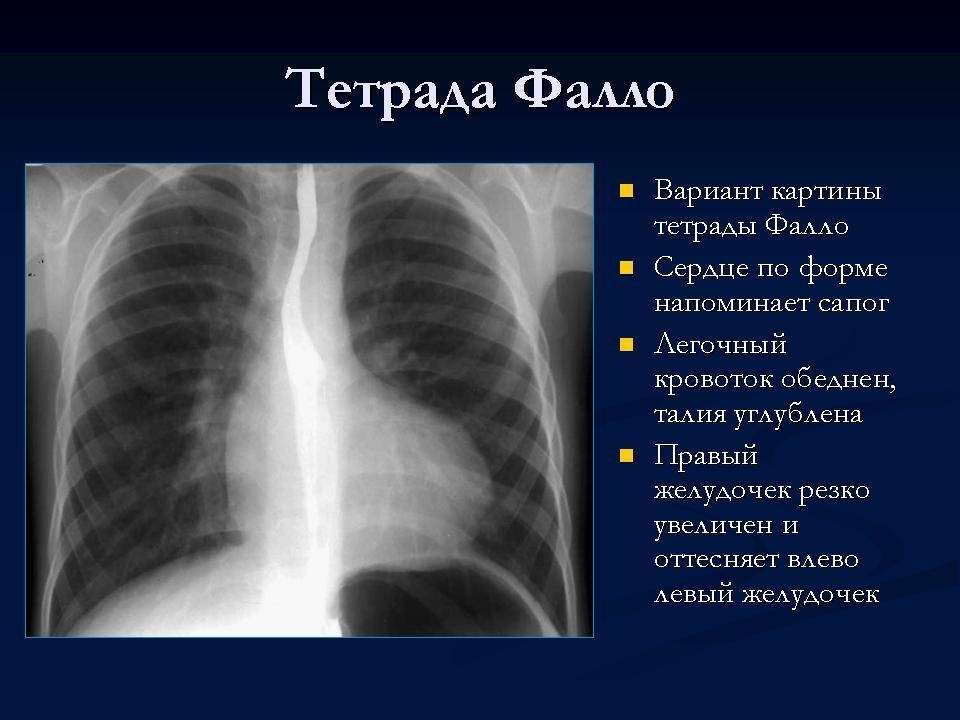 Тетрада Фалло

- Вариант картины тетрады Фалло
- Сердце по форме напоминает сапог
- Легочный кровоток обеднен, талия углублена
- Правый желудочек резко увеличен и оттесняет влево левый желудочек